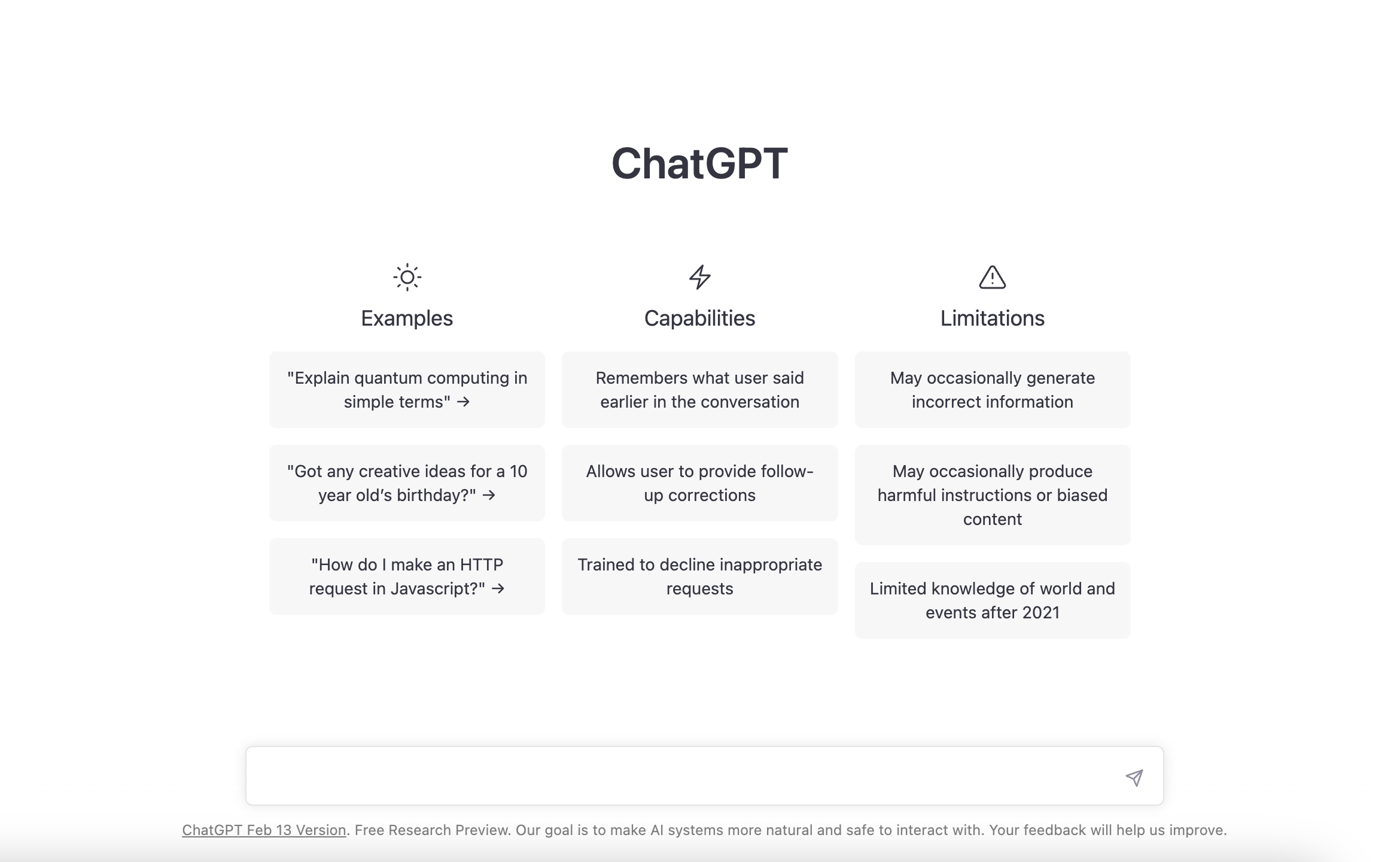 ChatGPT

Examples

"Explain quantum computing in simple terms" →

"Got any creative ideas for a 10 year old's birthday?" →

"How do I make an HTTP request in Javascript?" →

Capabilities

Remembers what user said earlier in the conversation

Allows user to provide follow-up corrections

Trained to decline inappropriate requests

Limitations

May occasionally generate incorrect information

May occasionally produce harmful instructions or biased content

Limited knowledge of world and events after 2021

ChatGPT Feb 13 Version. Free Research Preview. Our goal is to make AI systems more natural and safe to interact with. Your feedback will help us improve.